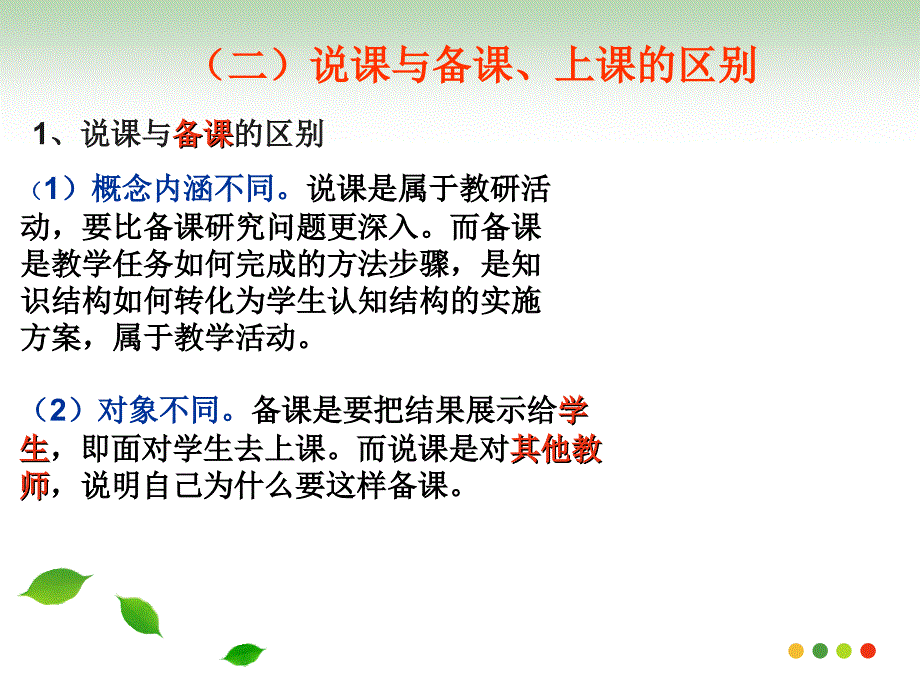 （二）说课与备课、上课的区别

1、说课与备课的区别

（1）概念内涵不同。说课是属于教研活动，要比备课研究问题更深入。而备课是教学任务如何完成的方法步骤，是知识结构如何转化为学生认知结构的实施方案，属于教学活动。

（2）对象不同。备课是要把结果展示给学生，即面对学生去上课。而说课是对其他教师，说明自己为什么要这样备课。